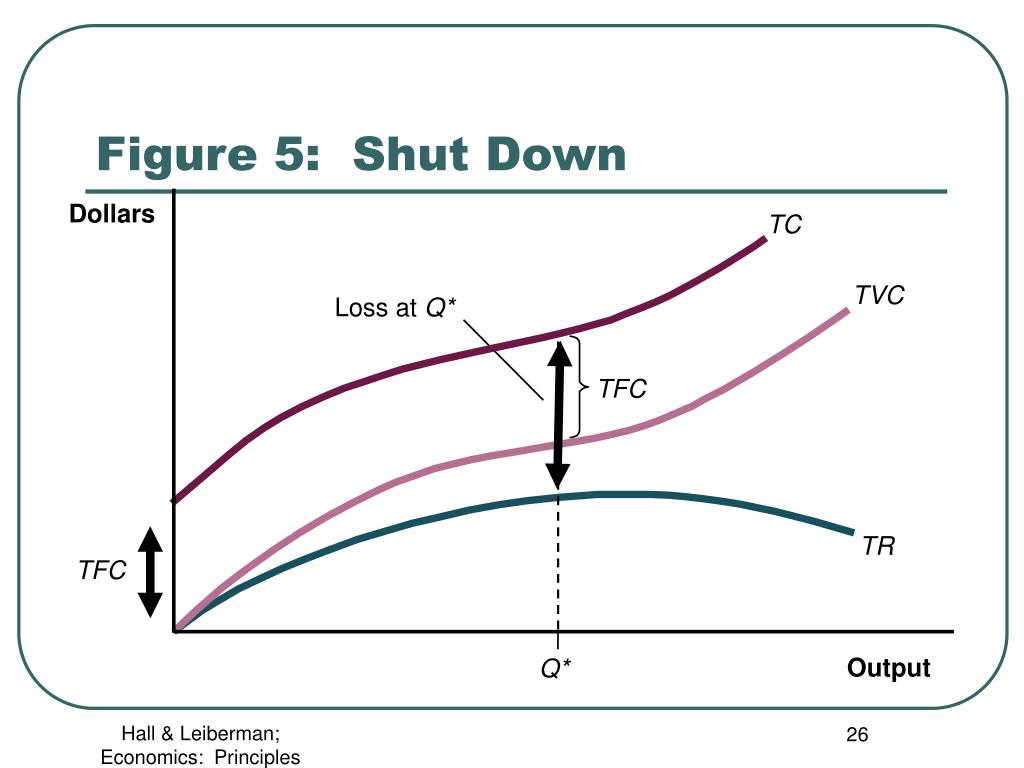 Figure 5: Shut Down

Dollars

TC

TVC

Loss at Q*

TFC

TR

TFC

Q*

Output

Hall & Leiberman;
Economics: Principles

26